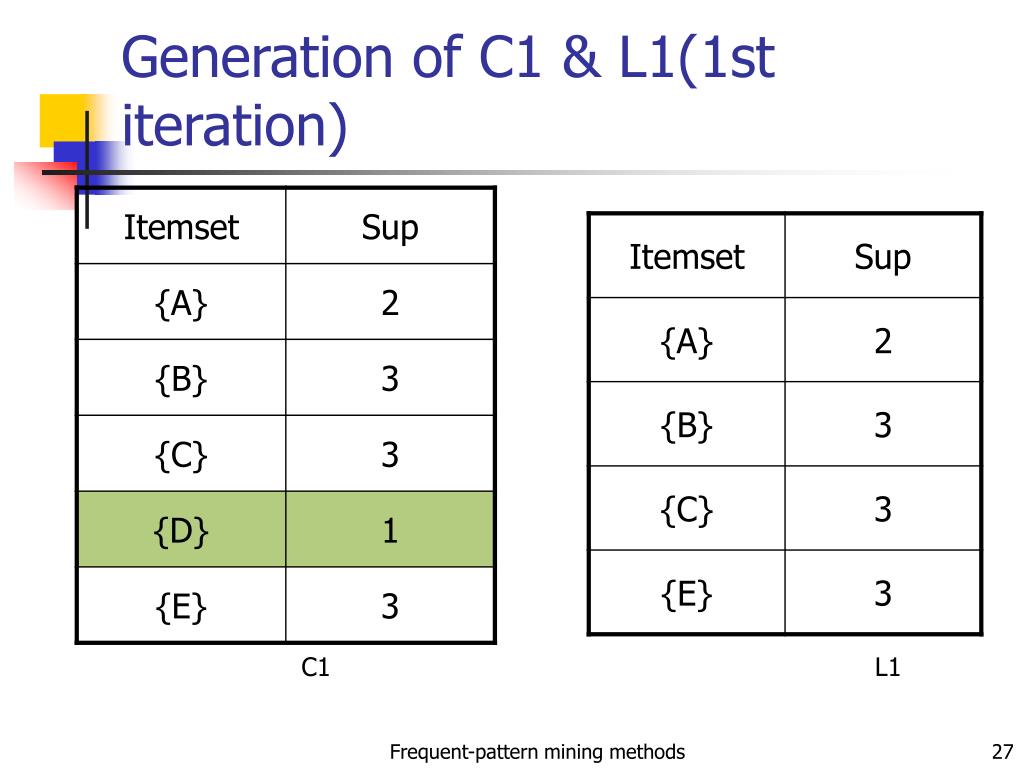 Generation of C1 & L1(1st iteration)

| Itemset | Sup |
|---|---|
| {A} | 2 |
| {B} | 3 |
| {C} | 3 |
| {D} | 1 |
| {E} | 3 |

C1

| Itemset | Sup |
|---|---|
| {A} | 2 |
| {B} | 3 |
| {C} | 3 |
| {E} | 3 |

L1

Frequent-pattern mining methods

27